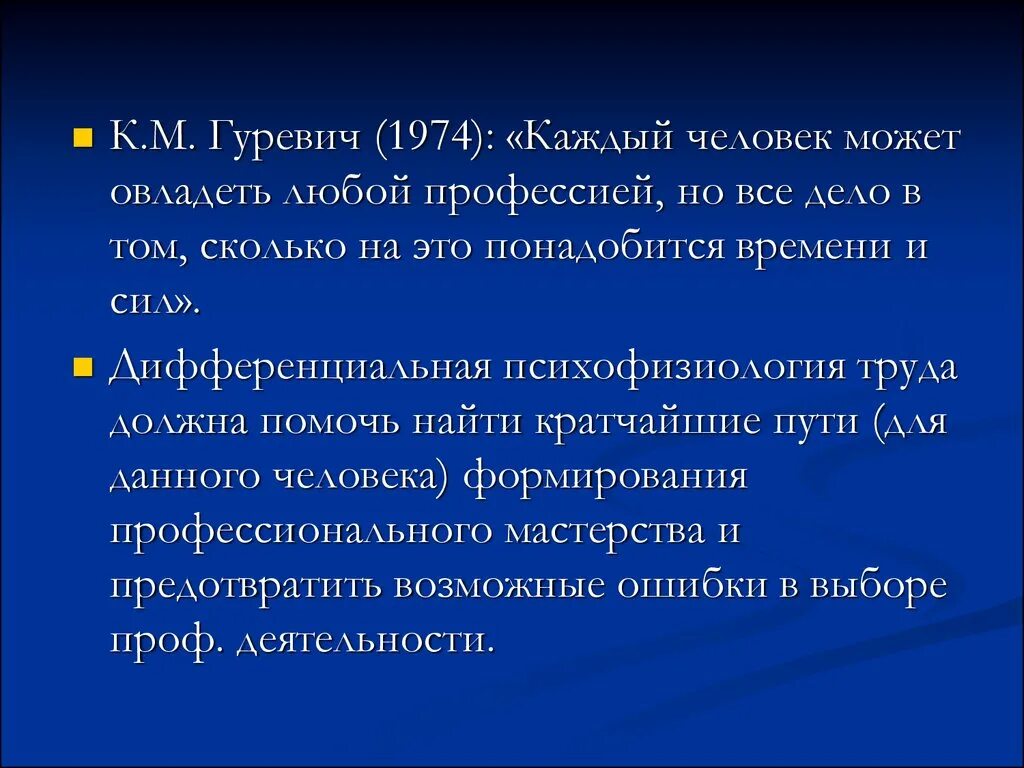 К.М. Гуревич (1974): «Каждый человек может овладеть любой профессией, но все дело в том, сколько на это понадобится времени и сил».

Дифференциальная психофизиология труда должна помочь найти кратчайшие пути (для данного человека) формирования профессионального мастерства и предотвратить возможные ошибки в выборе проф. деятельности.